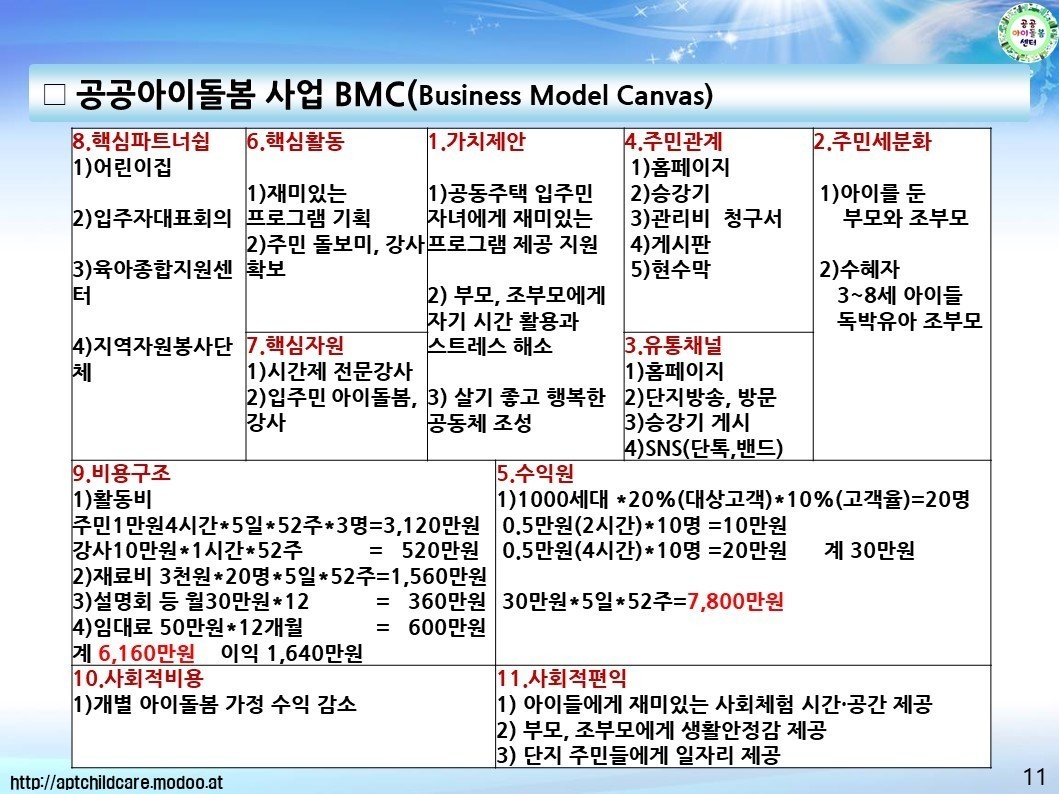 공공 아이돌봄 센터

□ 공공아이돌봄 사업 BMC(Business Model Canvas)

8.핵심파트너쉽
1)어린이집

2)입주자대표회의

3)육아종합지원센터

4)지역자원봉사단체

6.핵심활동

1)재미있는 프로그램 기획
2)주민 돌보미, 강사 확보

7.핵심자원
1)시간제 전문강사
2)입주민 아이돌봄, 강사

1.가치제안

1)공동주택 입주민 자녀에게 재미있는 프로그램 제공 지원

2) 부모, 조부모에게 자기 시간 활용과 스트레스 해소

3) 살기 좋고 행복한 공동체 조성

4.주민관계
1)홈페이지
2)승강기
3)관리비 청구서
4)게시판
5)현수막

3.유통채널
1)홈페이지
2)단지방송, 방문
3)승강기 게시
4)SNS(단톡,밴드)

2.주민세분화

1)아이를 둔 부모와 조부모

2)수혜자 3~8세 아이들 독박유아 조부모

9.비용구조
1)활동비
주민1만원4시간*5일*52주*3명=3,120만원
강사10만원*1시간*52주 = 520만원
2)재료비 3천원*20명*5일*52주=1,560만원
3)설명회 등 월30만원*12 = 360만원
4)임대료 50만원*12개월 = 600만원
계 6,160만원 이익 1,640만원

5.수익원
1)1000세대 *20%(대상고객)*10%(고객율)=20명
0.5만원(2시간)*10명 =10만원
0.5만원(4시간)*10명 =20만원 계 30만원

30만원*5일*52주=7,800만원

10.사회적비용
1)개별 아이돌봄 가정 수익 감소

11.사회적편익
1) 아이들에게 재미있는 사회체험 시간·공간 제공
2) 부모, 조부모에게 생활안정감 제공
3) 단지 주민들에게 일자리 제공

http://aptchildcare.modoo.at

11